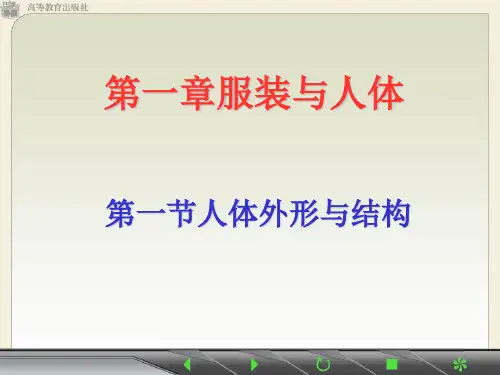 高等教育出版社

第一章服装与人体

第一节人体外形与结构